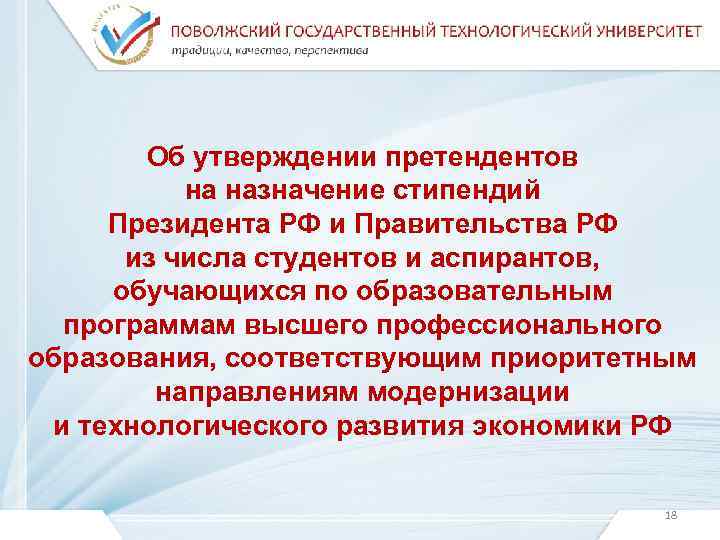 ПОВОЛЖСКИЙ ГОСУДАРСТВЕННЫЙ ТЕХНОЛОГИЧЕСКИЙ УНИВЕРСИТЕТ
традиции, качество, перспектива

Об утверждении претендентов на назначение стипендий Президента РФ и Правительства РФ из числа студентов и аспирантов, обучающихся по образовательным программам высшего профессионального образования, соответствующим приоритетным направлениям модернизации и технологического развития экономики РФ

18